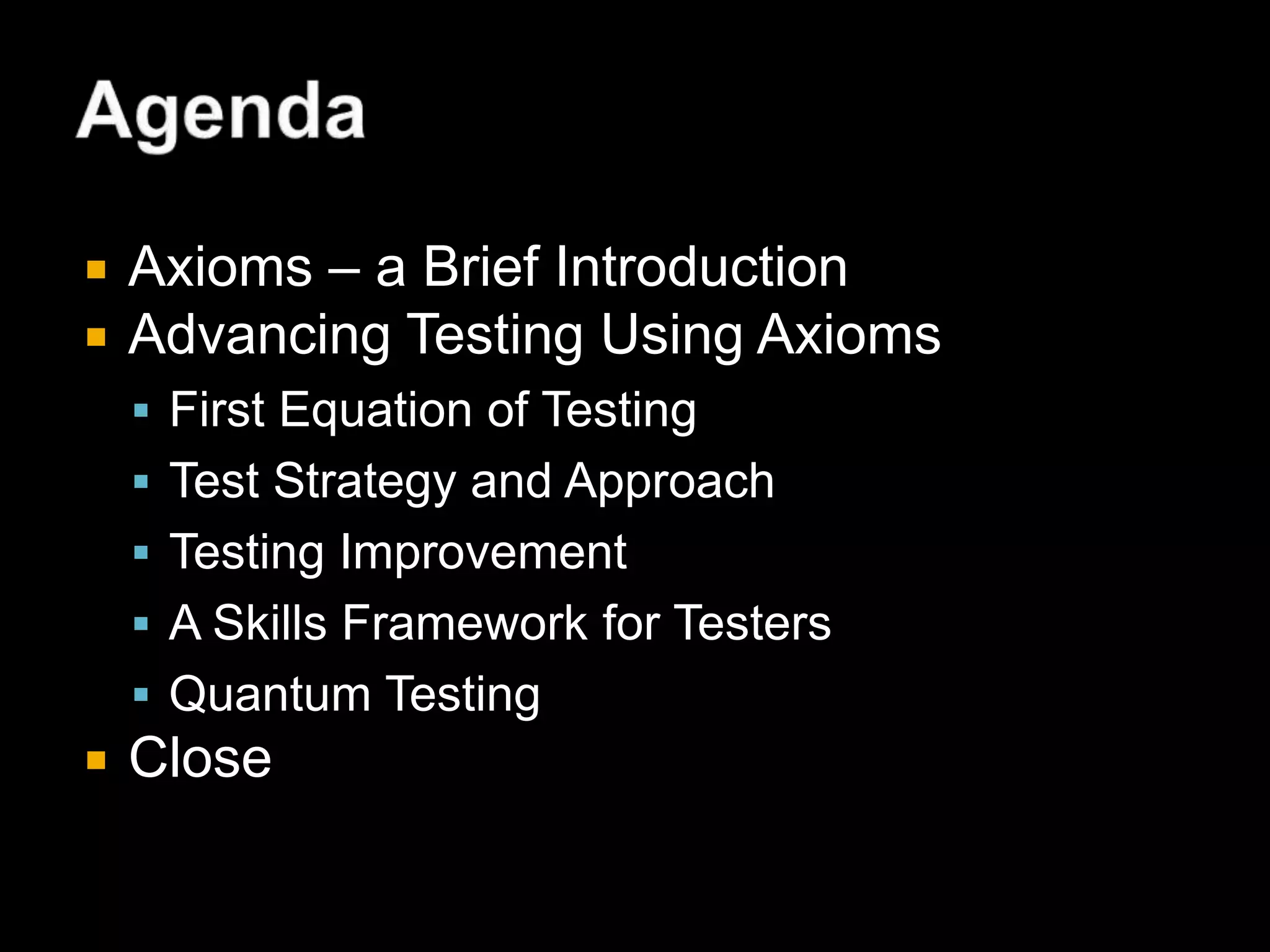 Agenda

- Axioms – a Brief Introduction
- Advancing Testing Using Axioms
  - First Equation of Testing
  - Test Strategy and Approach
  - Testing Improvement
  - A Skills Framework for Testers
  - Quantum Testing
- Close